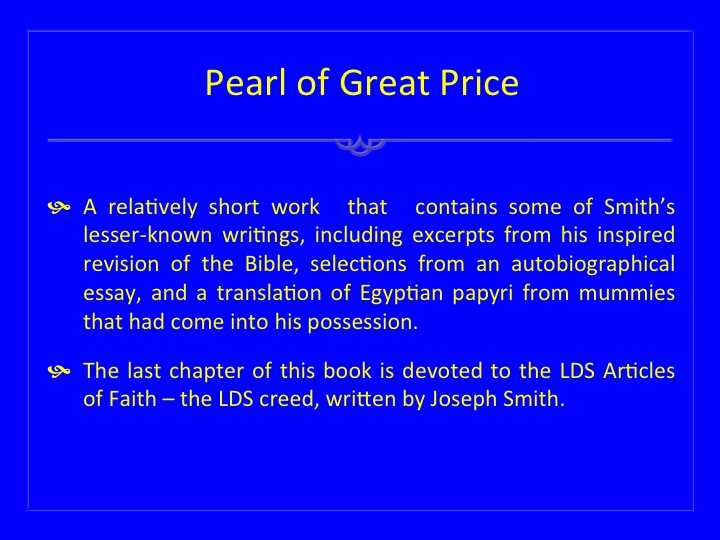 Pearl of Great Price

A relatively short work that contains some of Smith's lesser-known writings, including excerpts from his inspired revision of the Bible, selections from an autobiographical essay, and a translation of Egyptian papyri from mummies that had come into his possession.

The last chapter of this book is devoted to the LDS Articles of Faith – the LDS creed, written by Joseph Smith.